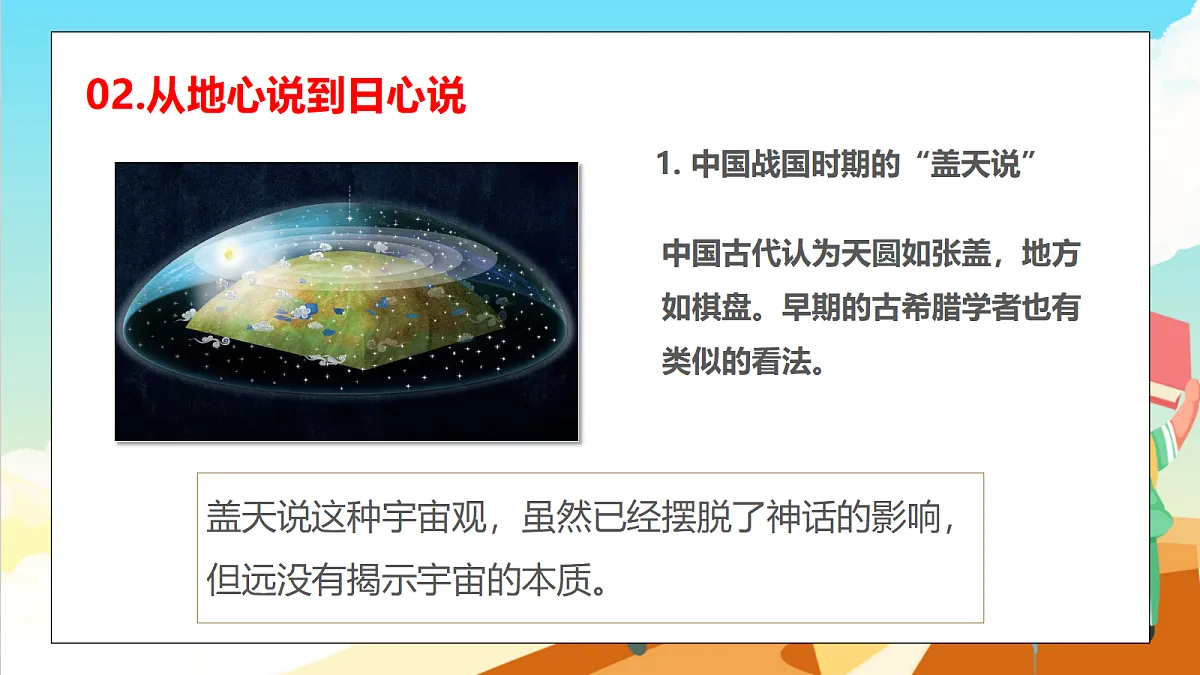 02.从地心说到日心说

1. 中国战国时期的“盖天说”

中国古代认为天圆如张盖，地方如棋盘。早期的古希腊学者也有类似的看法。

盖天说这种宇宙观，虽然已经摆脱了神话的影响，但远没有揭示宇宙的本质。